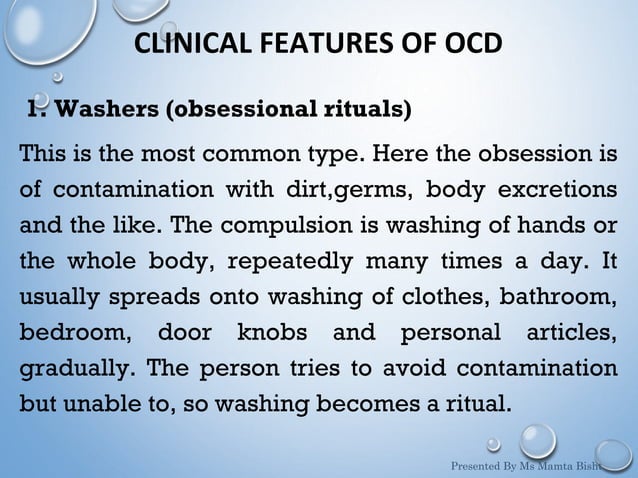 CLINICAL FEATURES OF OCD

1. Washers (obsessional rituals)

This is the most common type. Here the obsession is of contamination with dirt,germs, body excretions and the like. The compulsion is washing of hands or the whole body, repeatedly many times a day. It usually spreads onto washing of clothes, bathroom, bedroom, door knobs and personal articles, gradually. The person tries to avoid contamination but unable to, so washing becomes a ritual.

Presented By Ms Mamta Bisht